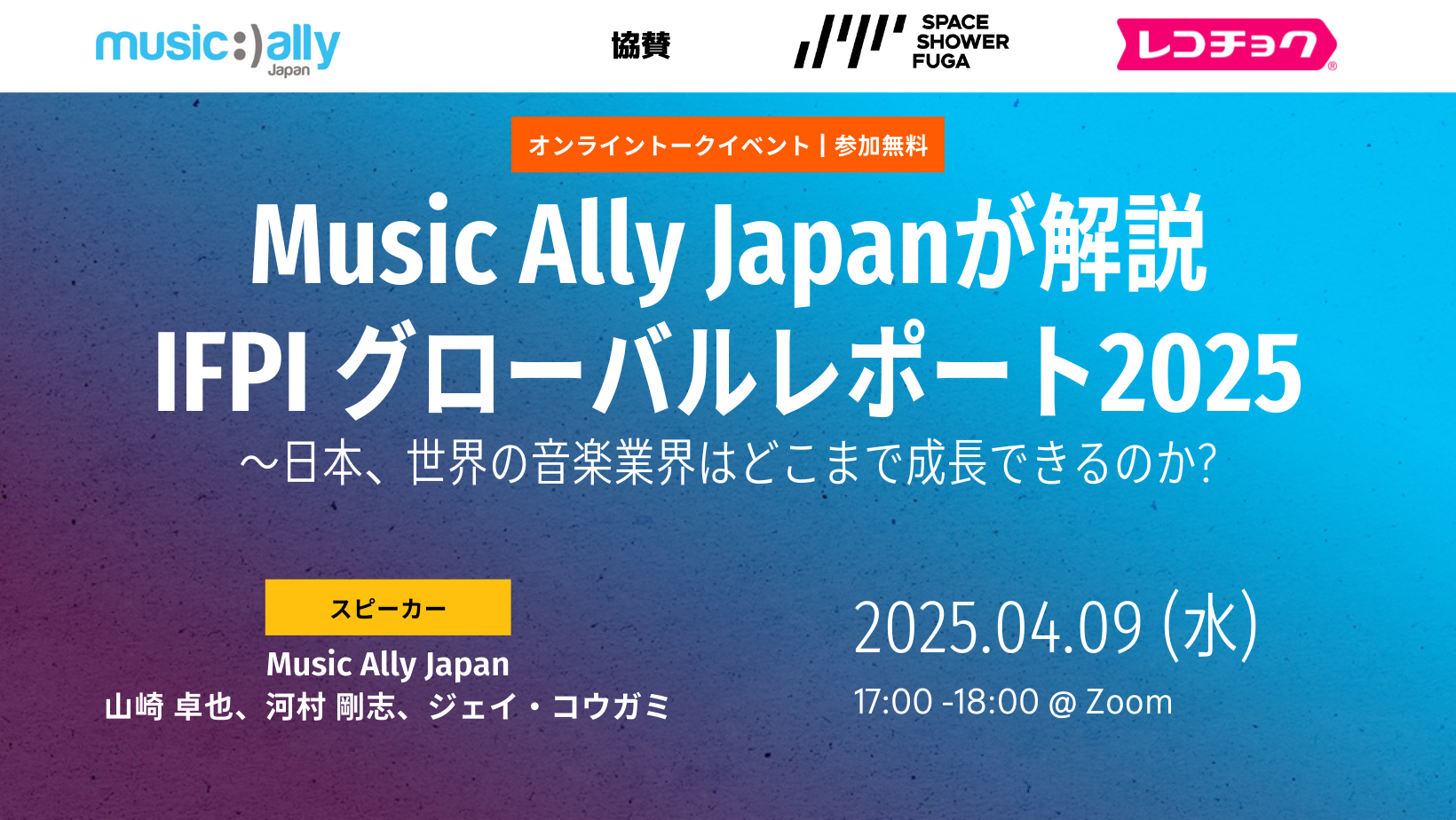 music:)ally Japan

協賛

SPACE SHOWER FUGA

レコチョク®

オンライントークイベント | 参加無料

Music Ally Japanが解説
IFPI グローバルレポート2025
〜日本、世界の音楽業界はどこまで成長できるのか?

スピーカー

Music Ally Japan
山崎 卓也、河村 剛志、ジェイ・コウガミ

2025.04.09 (水)

17:00 -18:00 @ Zoom